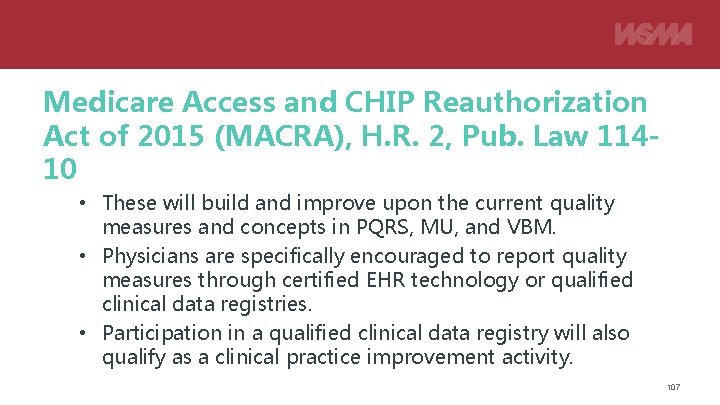 WSMA

Medicare Access and CHIP Reauthorization Act of 2015 (MACRA), H.R. 2, Pub. Law 114-10

• These will build and improve upon the current quality measures and concepts in PQRS, MU, and VBM.
• Physicians are specifically encouraged to report quality measures through certified EHR technology or qualified clinical data registries.
• Participation in a qualified clinical data registry will also qualify as a clinical practice improvement activity.

107